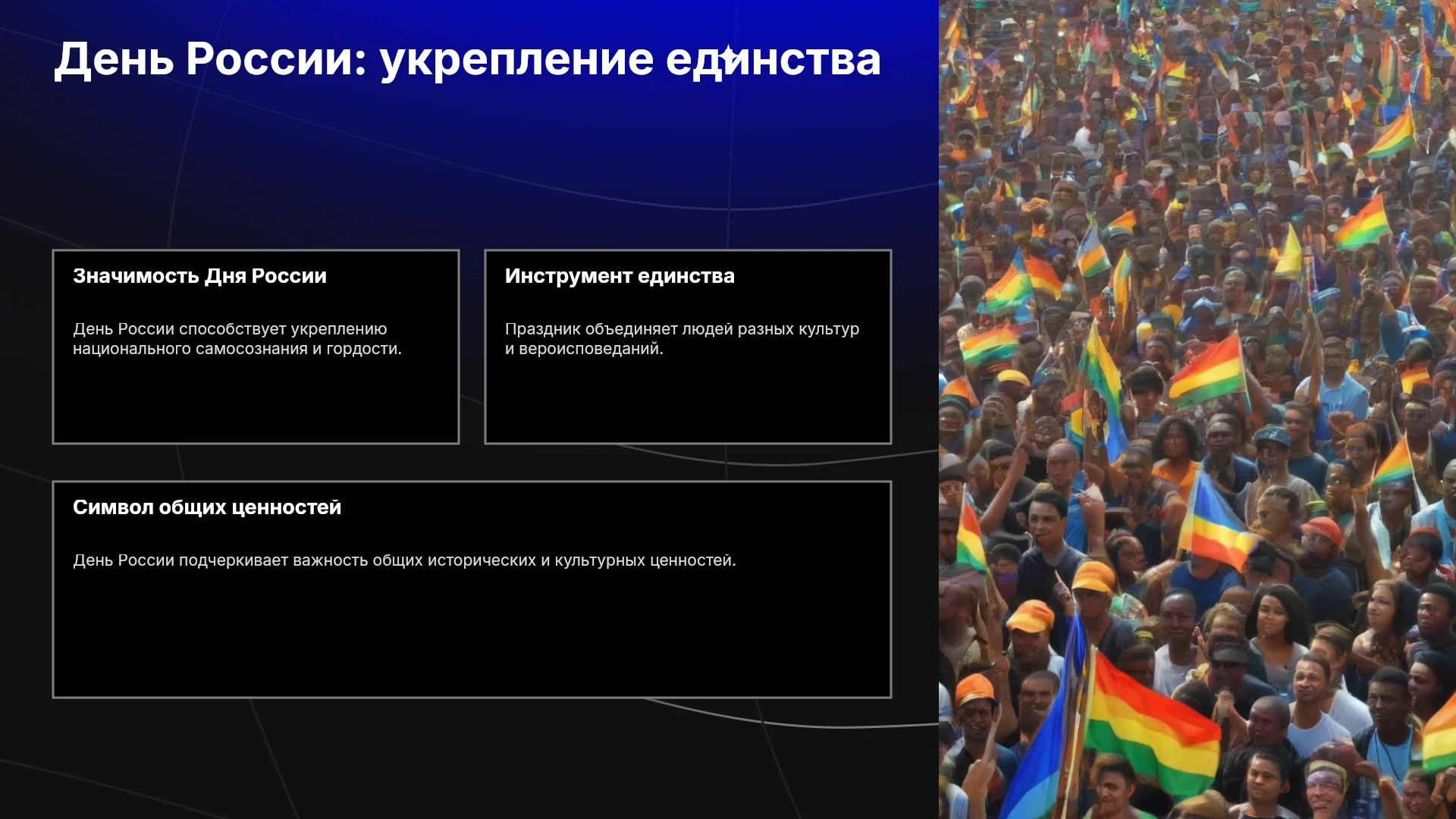 День России: укрепление единства

Значимость Дня России

День России способствует укреплению национального самосознания и гордости.

Инструмент единства

Праздник объединяет людей разных культур и вероисповеданий.

Символ общих ценностей

День России подчеркивает важность общих исторических и культурных ценностей.